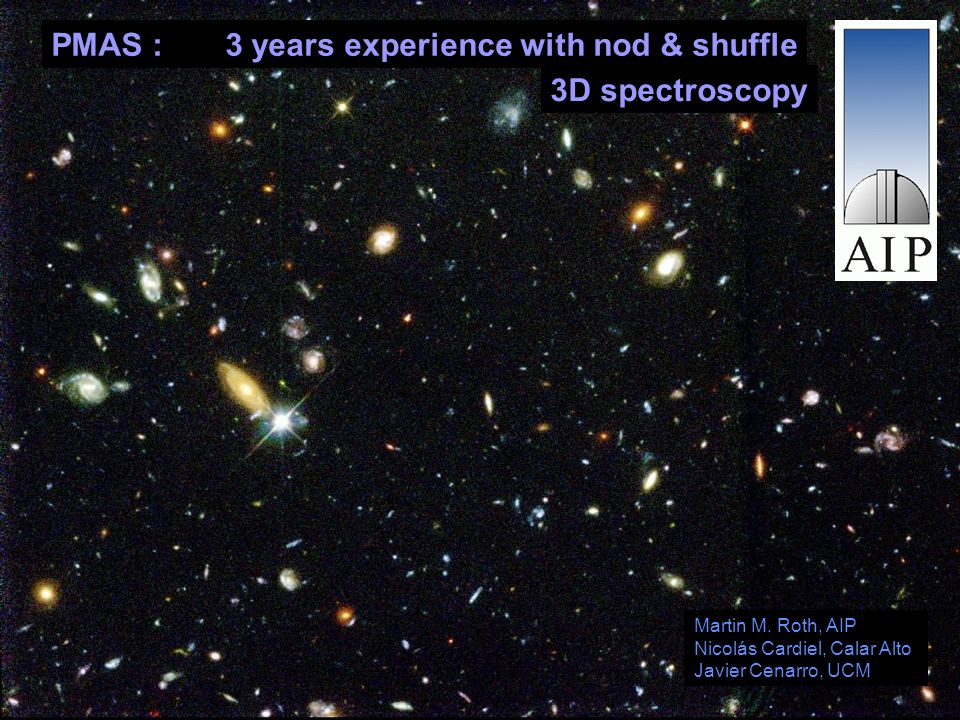 PMAS : 3 years experience with nod & shuffle
3D spectroscopy

AIP

Martin M. Roth, AIP
Nicolás Cardiel, Calar Alto
Javier Cenarro, UCM